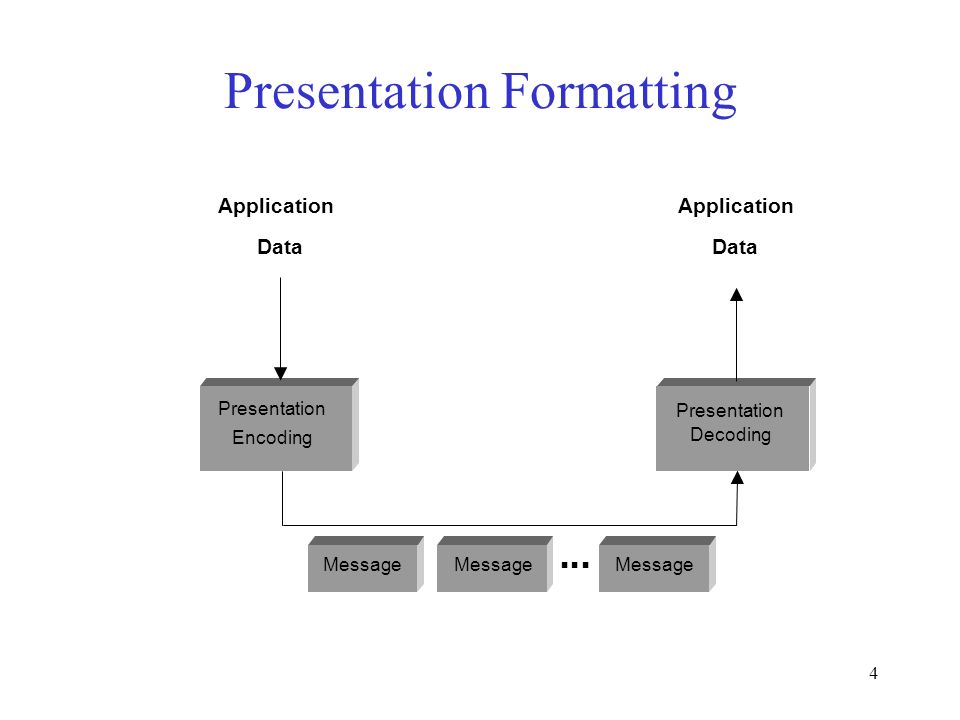 Presentation Formatting

Application

Data

Application

Data

Presentation
Encoding

Presentation
Decoding

Message

Message

...

Message

4